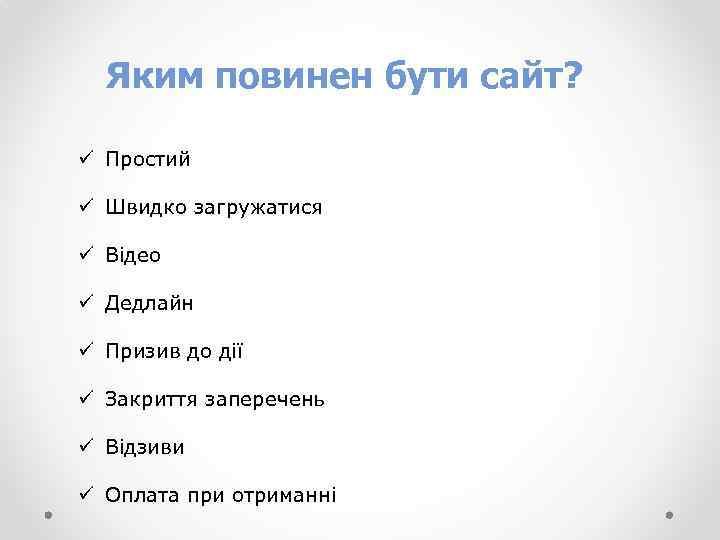 Яким повинен бути сайт?

✓ Простий

✓ Швидко загружатися

✓ Відео

✓ Дедлайн

✓ Призив до дії

✓ Закриття заперечень

✓ Відзиви

✓ Оплата при отриманні